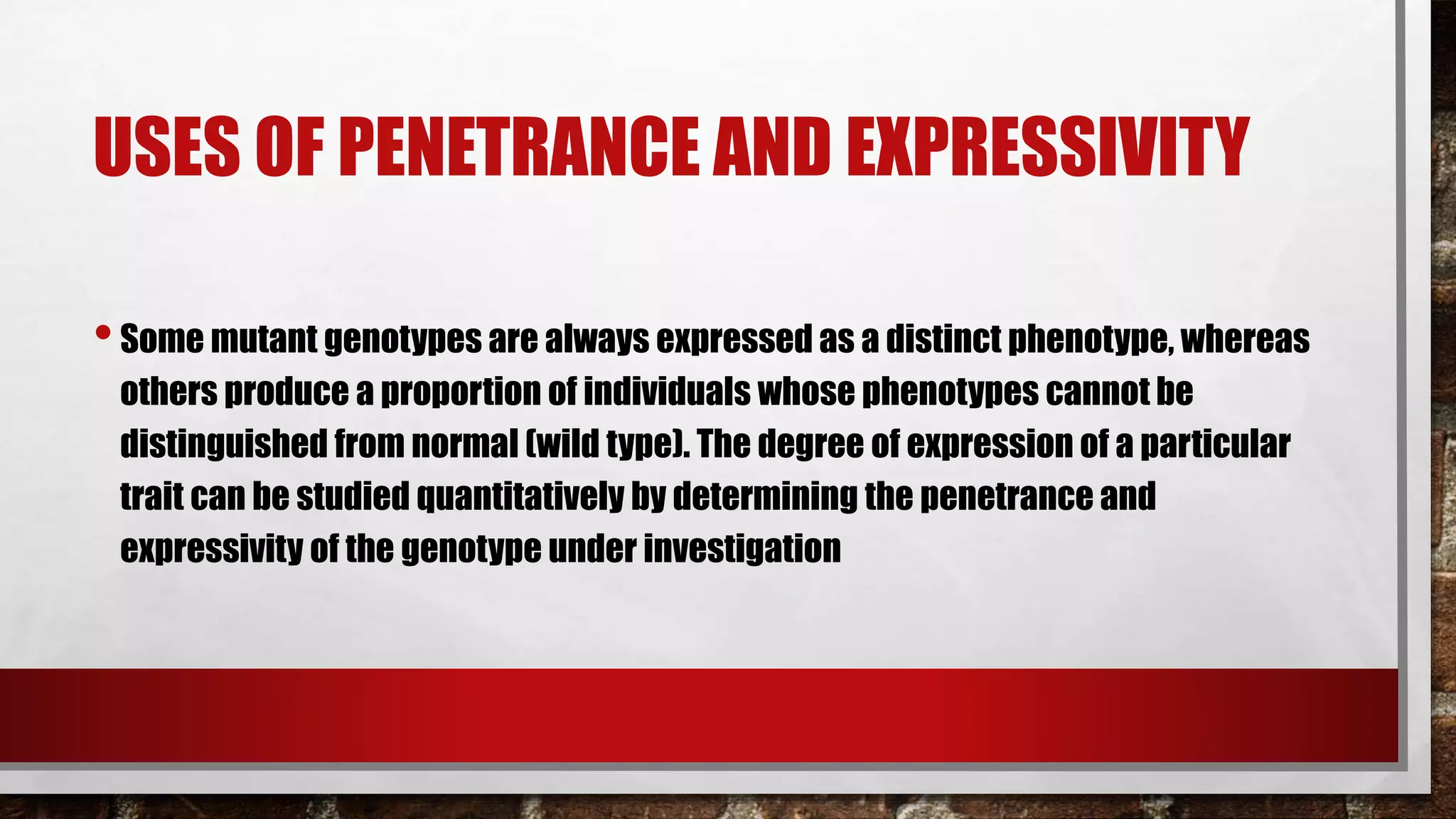 USES OF PENETRANCE AND EXPRESSIVITY

• Some mutant genotypes are always expressed as a distinct phenotype, whereas others produce a proportion of individuals whose phenotypes cannot be distinguished from normal (wild type). The degree of expression of a particular trait can be studied quantitatively by determining the penetrance and expressivity of the genotype under investigation